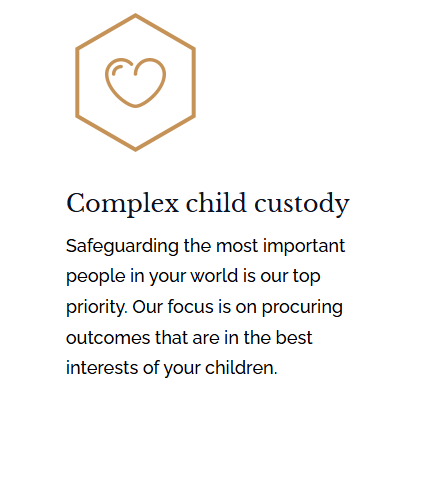 Complex child custody

Safeguarding the most important people in your world is our top priority. Our focus is on procuring outcomes that are in the best interests of your children.